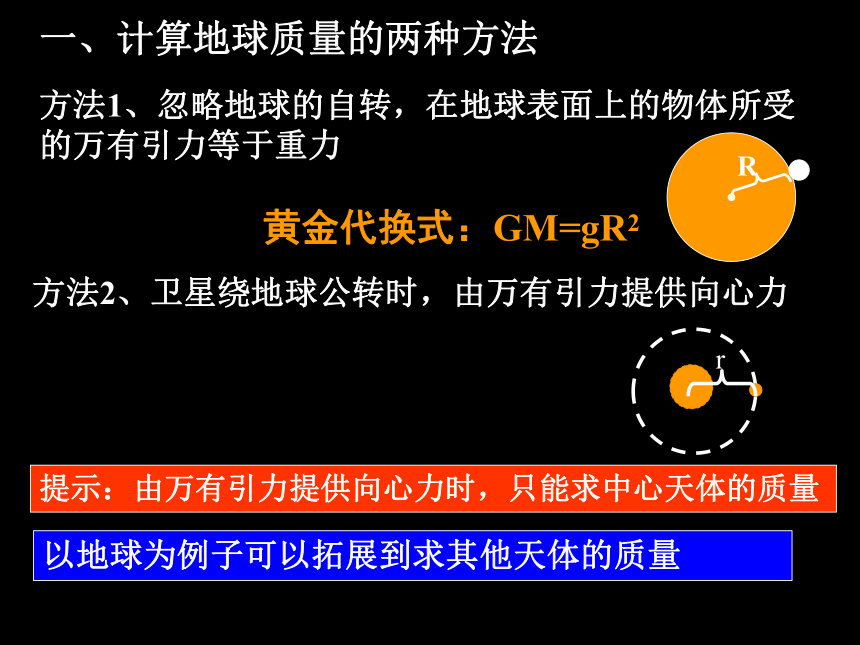 一、计算地球质量的两种方法

方法1、忽略地球的自转，在地球表面上的物体所受的万有引力等于重力

R

黄金代换式：$GM=gR^2$

方法2、卫星绕地球公转时，由万有引力提供向心力

r

提示：由万有引力提供向心力时，只能求中心天体的质量

以地球为例子可以拓展到求其他天体的质量